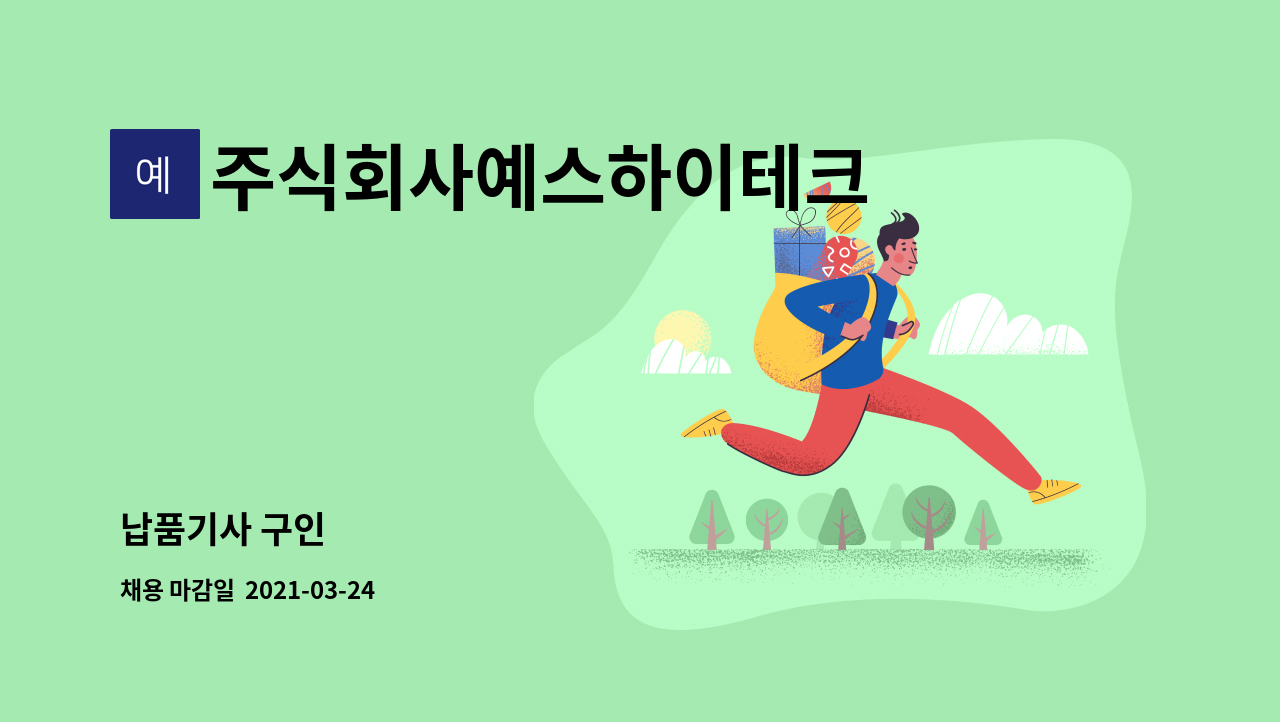 예

주식회사예스하이테크

납품기사 구인

채용 마감일 2021-03-24